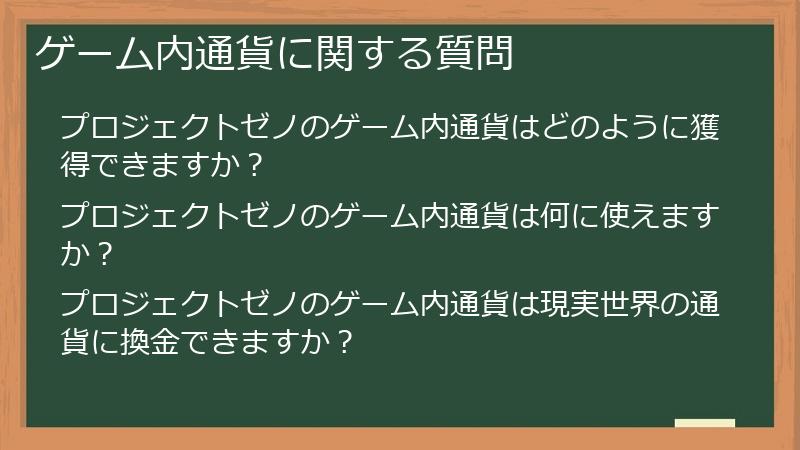 ゲーム内通貨に関する質問

プロジェクトゼノのゲーム内通貨はどのように獲得できますか？

プロジェクトゼノのゲーム内通貨は何に使えますか？

プロジェクトゼノのゲーム内通貨は現実世界の通貨に換金できますか？